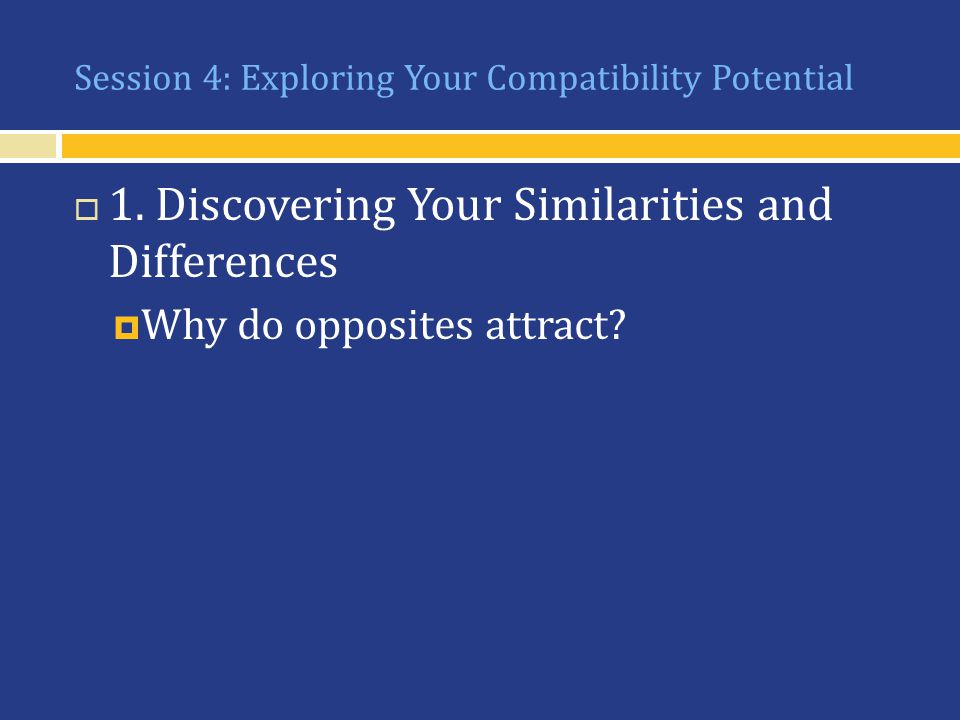 Session 4: Exploring Your Compatibility Potential

1. Discovering Your Similarities and Differences

Why do opposites attract?